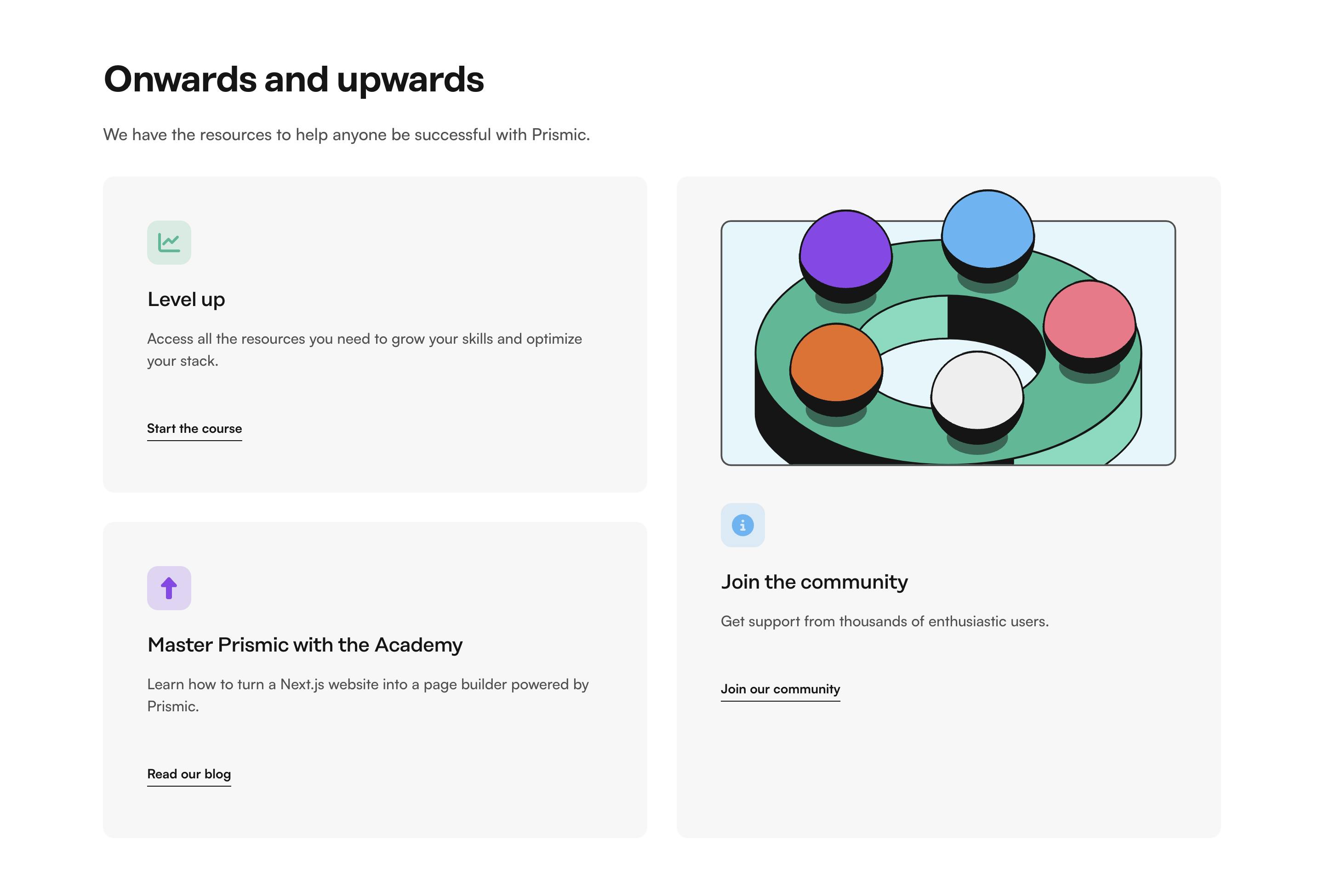 Onwards and upwards

We have the resources to help anyone be successful with Prismic.

Level up

Access all the resources you need to grow your skills and optimize your stack.

Start the course

Master Prismic with the Academy

Learn how to turn a Next.js website into a page builder powered by Prismic.

Read our blog

Join the community

Get support from thousands of enthusiastic users.

Join our community